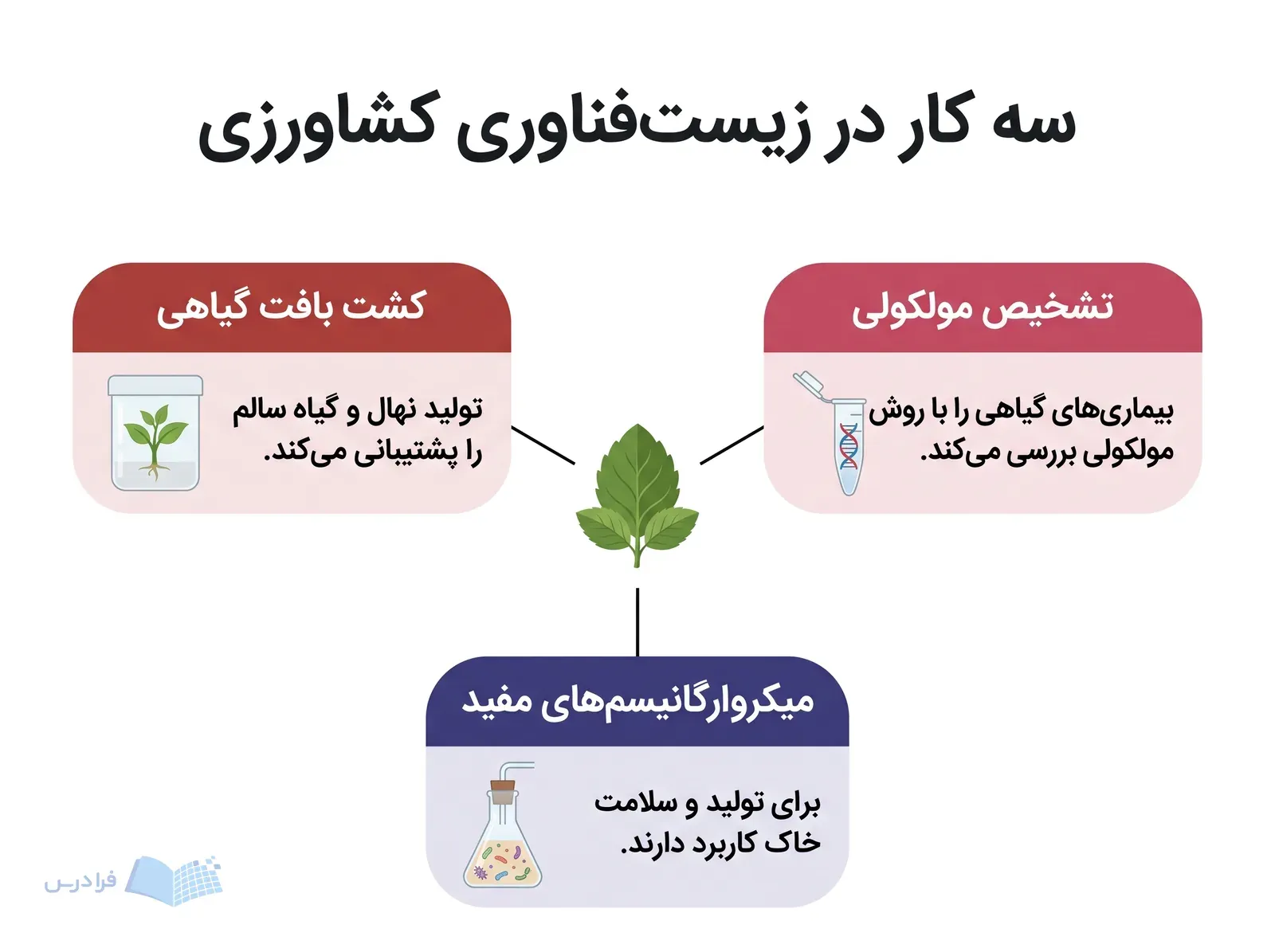 سه کار در زیست‌فناوری کشاورزی

تشخیص مولکولی

بیماری‌های گیاهی را با روش مولکولی بررسی می‌کند.

کشت بافت گیاهی

تولید نهال و گیاه سالم را پشتیبانی می‌کند.

میکروارگانیسم‌های مفید

برای تولید و سلامت خاک کاربرد دارند.

فرادرس